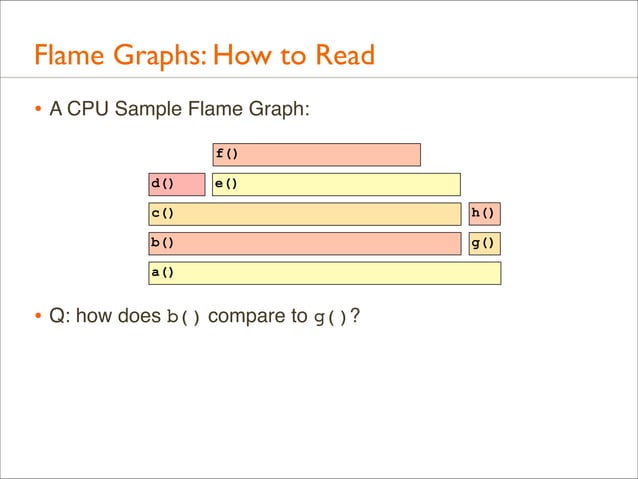 Flame Graphs: How to Read

• A CPU Sample Flame Graph:

f()

d()

e()

c()

h()

b()

g()

a()

• Q: how does b() compare to g()?